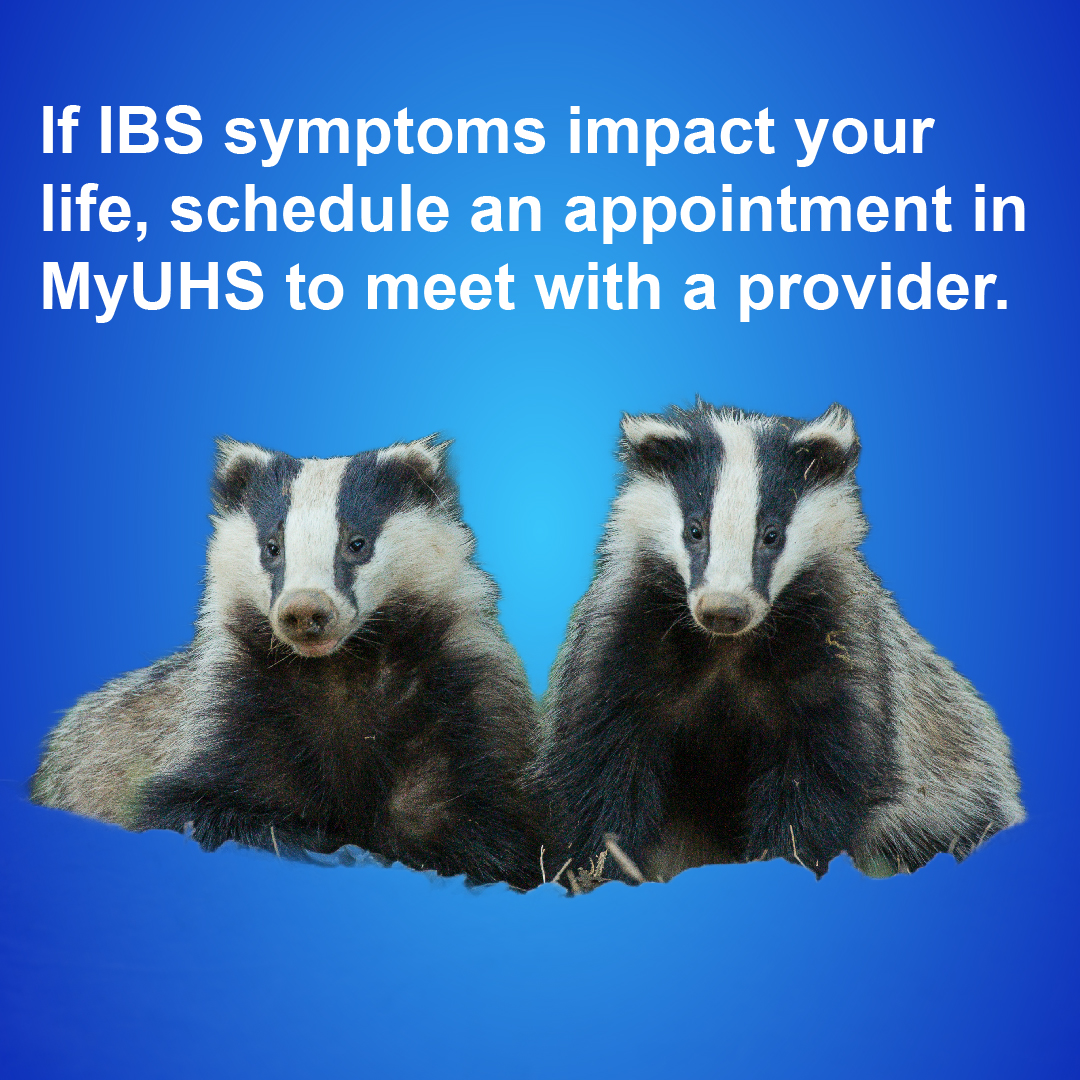 If IBS symptoms impact your life, schedule an appointment in MyUHS to meet with a provider.